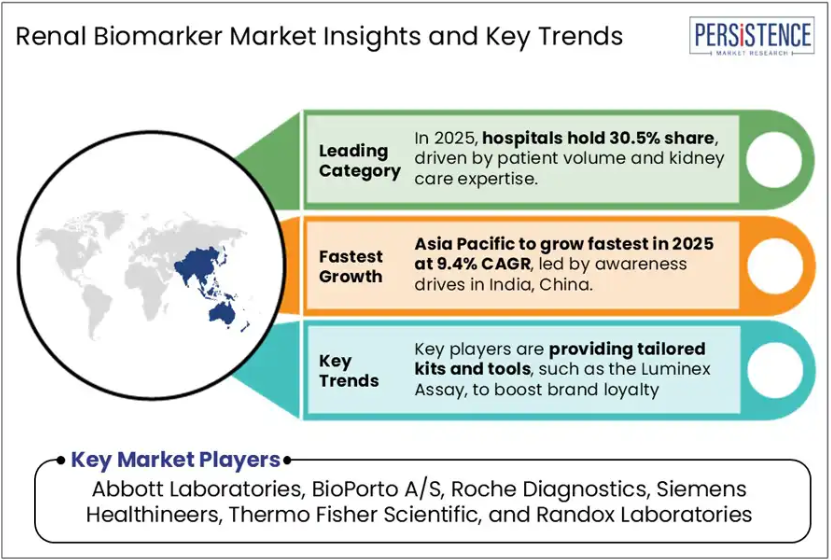 Renal Biomarker Market Insights and Key Trends

PERSISTENCE
MARKET RESEARCH

Leading Category

In 2025, hospitals hold 30.5% share, driven by patient volume and kidney care expertise.

Fastest Growth

Asia Pacific to grow fastest in 2025 at 9.4% CAGR, led by awareness drives in India, China.

Key Trends

Key players are providing tailored kits and tools, such as the Luminex Assay, to boost brand loyalty

Key Market Players

Abbott Laboratories, BioPorto A/S, Roche Diagnostics, Siemens Healthineers, Thermo Fisher Scientific, and Randox Laboratories